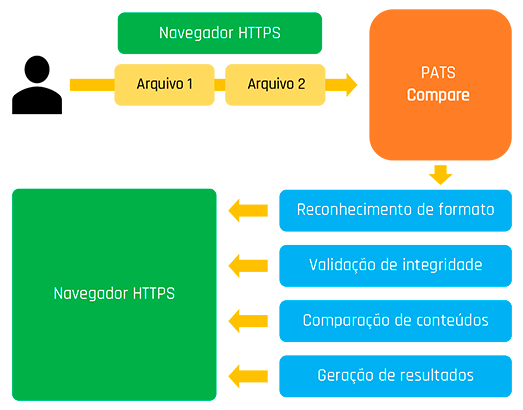 Navegador HTTPS

Arquivo 1

Arquivo 2

PATS
Compare

Reconhecimento de formato

Validação de integridade

Comparação de conteúdos

Geração de resultados

Navegador HTTPS